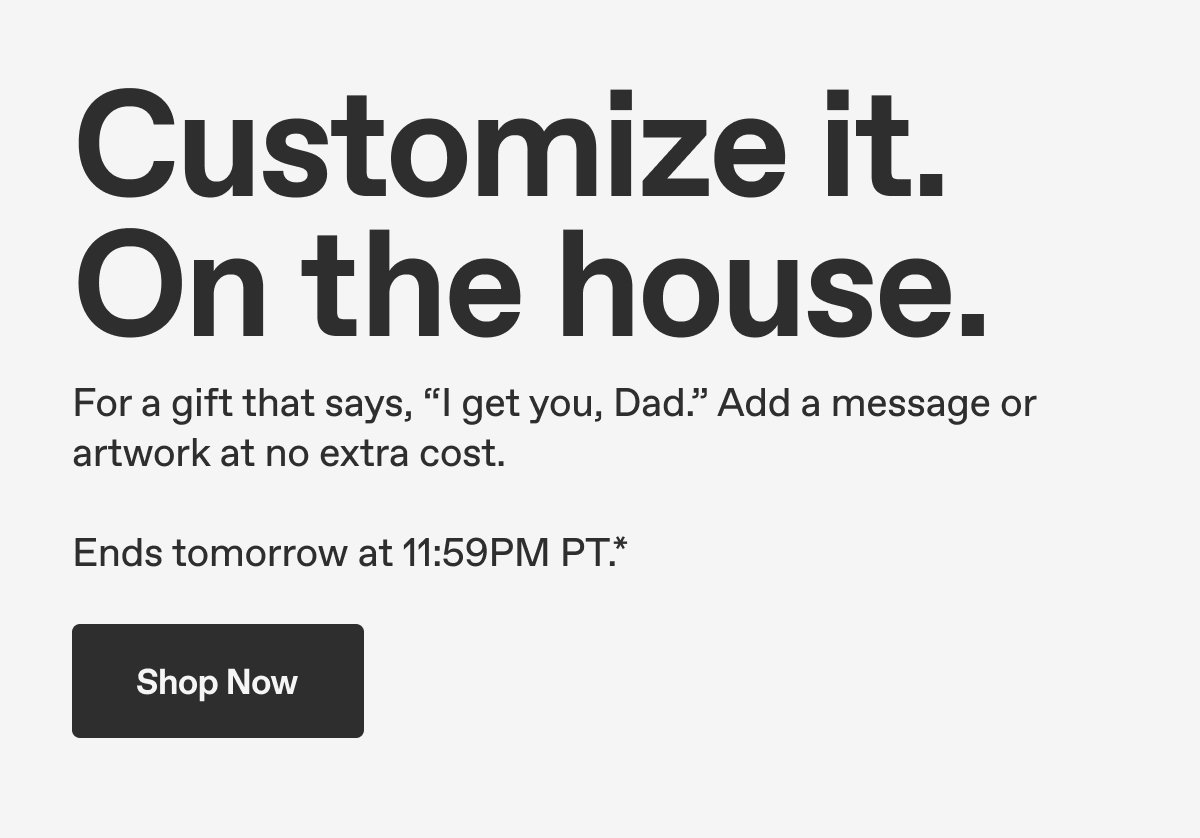 Customize it.
On the house.

For a gift that says, “I get you, Dad.” Add a message or artwork at no extra cost.

Ends tomorrow at 11:59PM PT.*

Shop Now